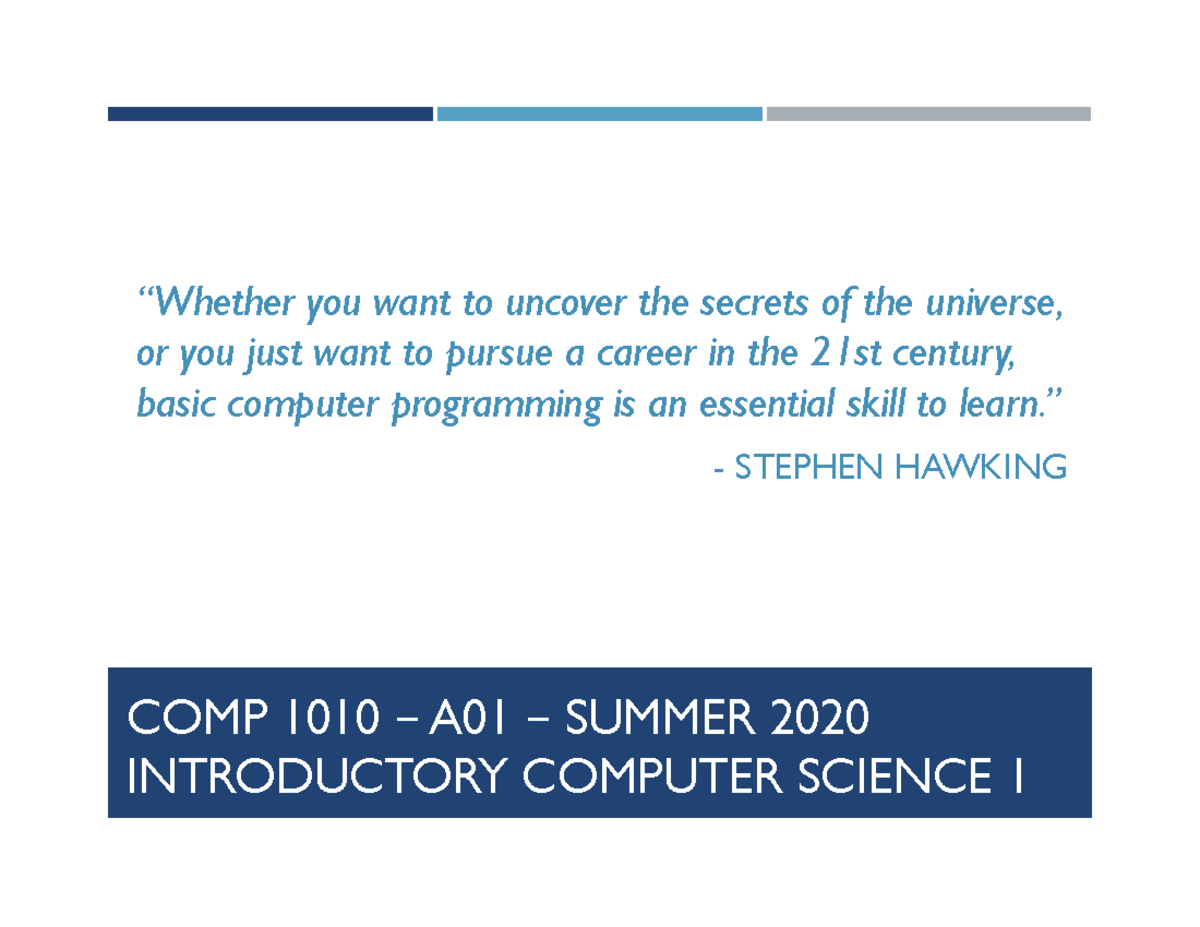 “Whether you want to uncover the secrets of the universe, or you just want to pursue a career in the 21st century, basic computer programming is an essential skill to learn.”

- STEPHEN HAWKING

COMP 1010 – A01 – SUMMER 2020
INTRODUCTORY COMPUTER SCIENCE 1